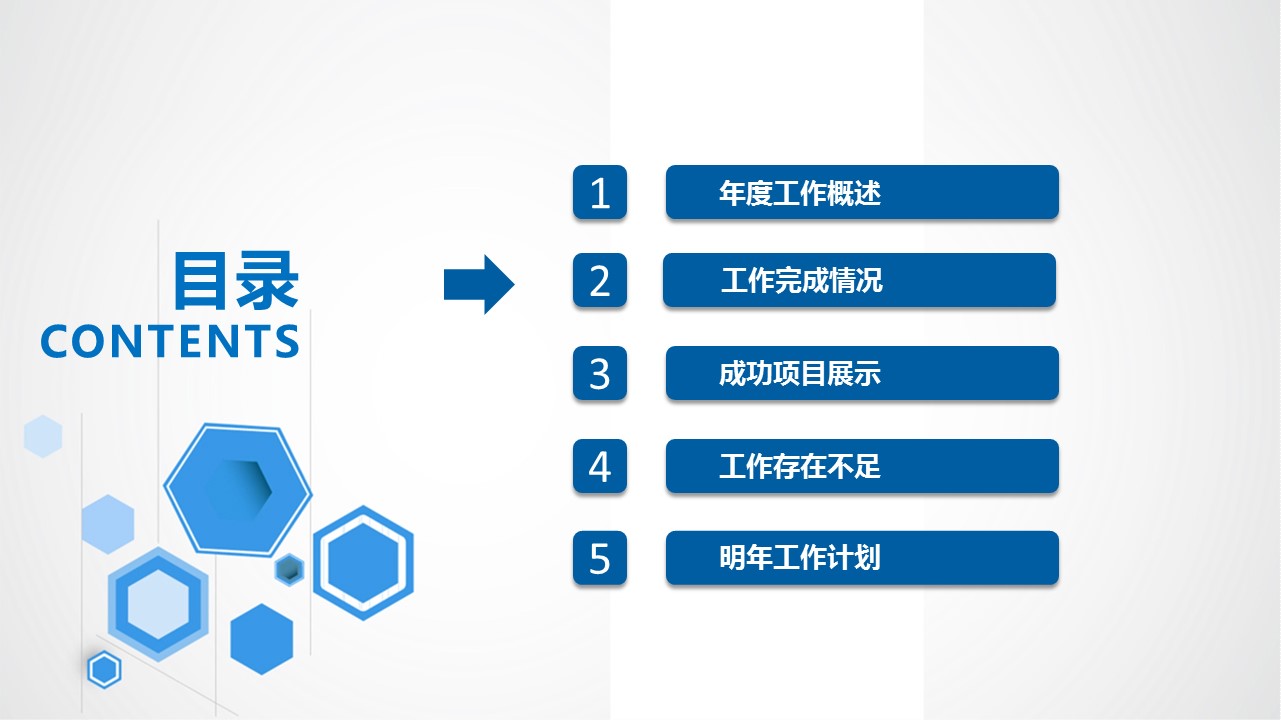 目录
CONTENTS

1 年度工作概述

2 工作完成情况

3 成功项目展示

4 工作存在不足

5 明年工作计划